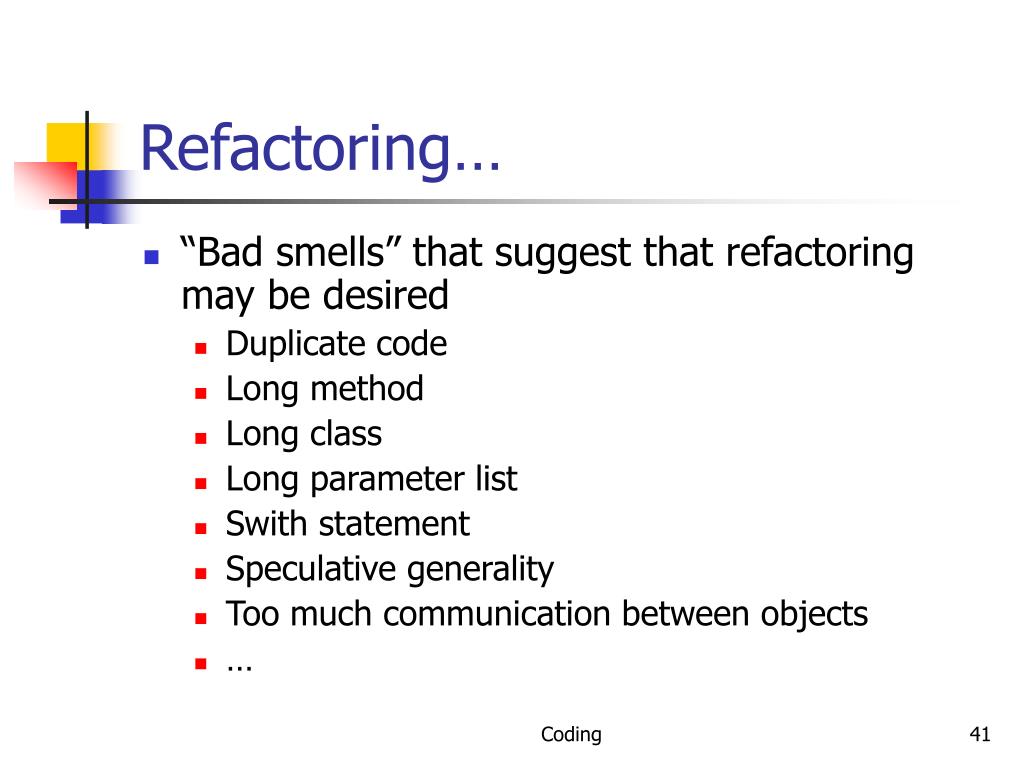 Refactoring…

- “Bad smells” that suggest that refactoring may be desired
  - Duplicate code
  - Long method
  - Long class
  - Long parameter list
  - Swith statement
  - Speculative generality
  - Too much communication between objects
  - …

Coding

41